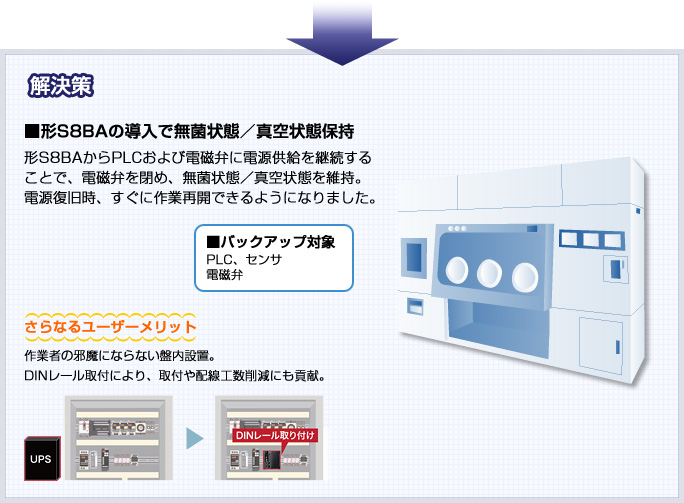 解決策

■形S8BAの導入で無菌状態／真空状態保持

形S8BAからPLCおよび電磁弁に電源供給を継続することで、電磁弁を閉め、無菌状態／真空状態を維持。電源復旧時、すぐに作業再開できるようになりました。

■バックアップ対象
PLC、センサ
電磁弁

さらなるユーザーメリット

作業者の邪魔にならない盤内設置。
DINレール取付により、取付や配線工数削減にも貢献。

UPS

DINレール取り付け